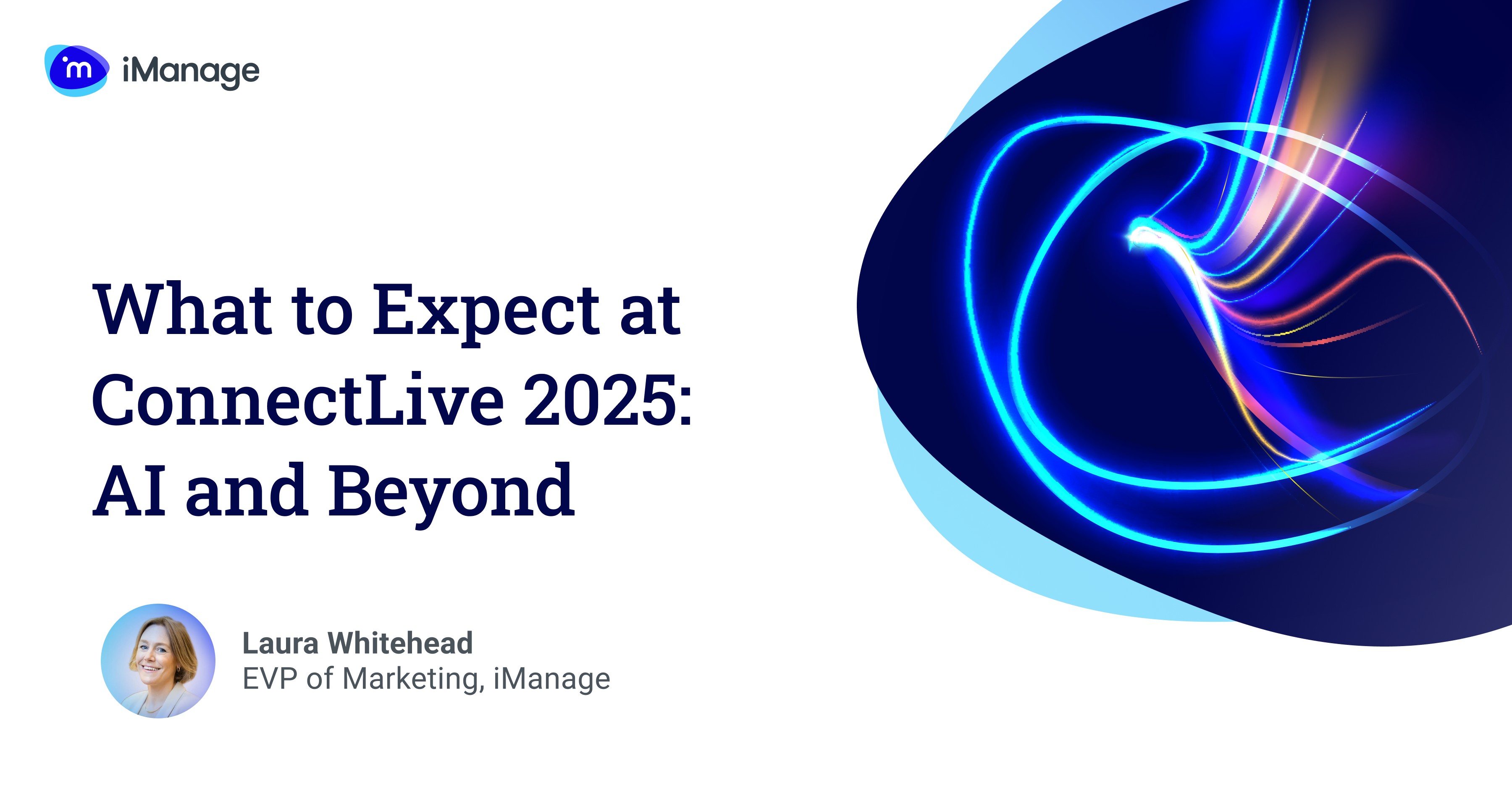 im iManage

What to Expect at ConnectLive 2025: AI and Beyond

Laura Whitehead
EVP of Marketing, iManage